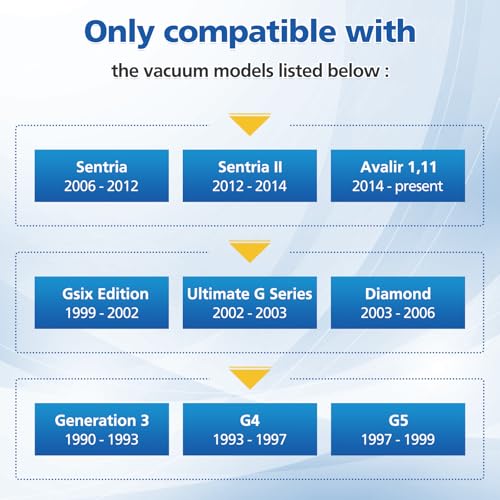 Only compatible with

the vacuum models listed below :

Sentria
2006 - 2012

Sentria II
2012 - 2014

Avalir 1,11
2014 - present

Gsix Edition
1999 - 2002

Ultimate G Series
2002 - 2003

Diamond
2003 - 2006

Generation 3
1990 - 1993

G4
1993 - 1997

G5
1997 - 1999